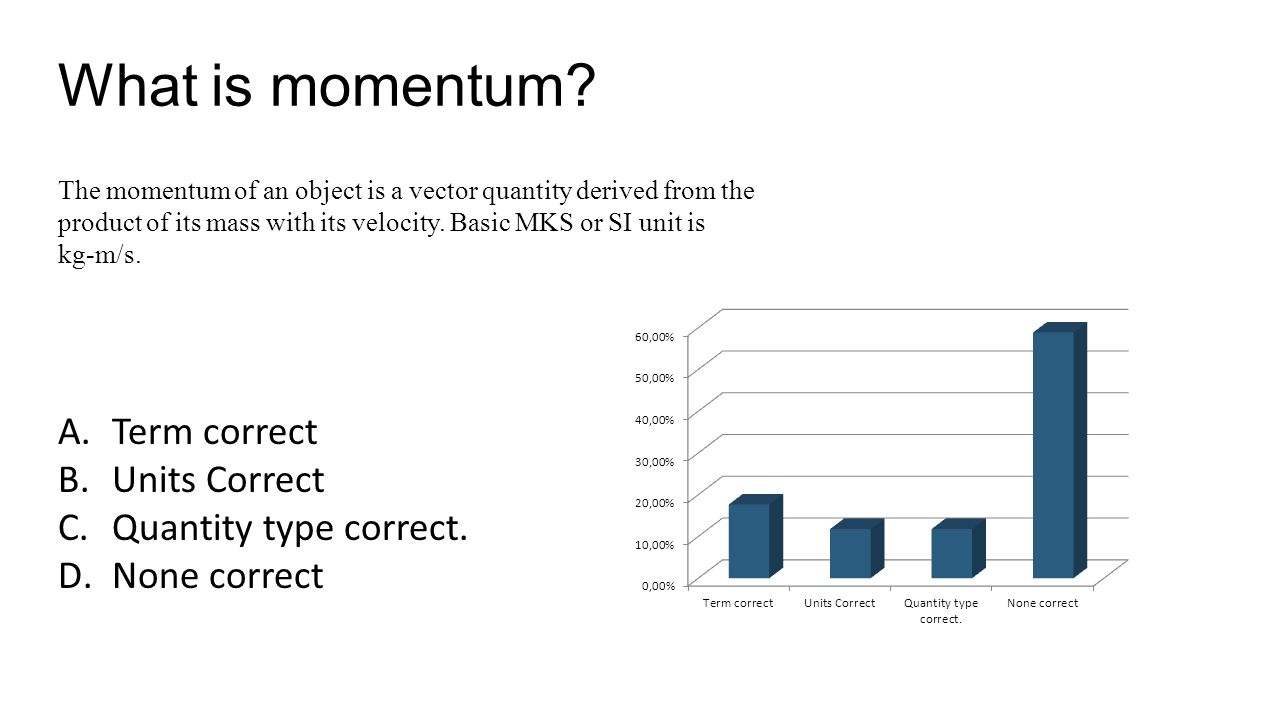 What is momentum?

The momentum of an object is a vector quantity derived from the product of its mass with its velocity. Basic MKS or SI unit is kg-m/s.

A. Term correct
B. Units Correct
C. Quantity type correct.
D. None correct

60,00%
50,00%
40,00%
30,00%
20,00%
10,00%
0,00%

Term correct
Units Correct
Quantity type correct.
None correct